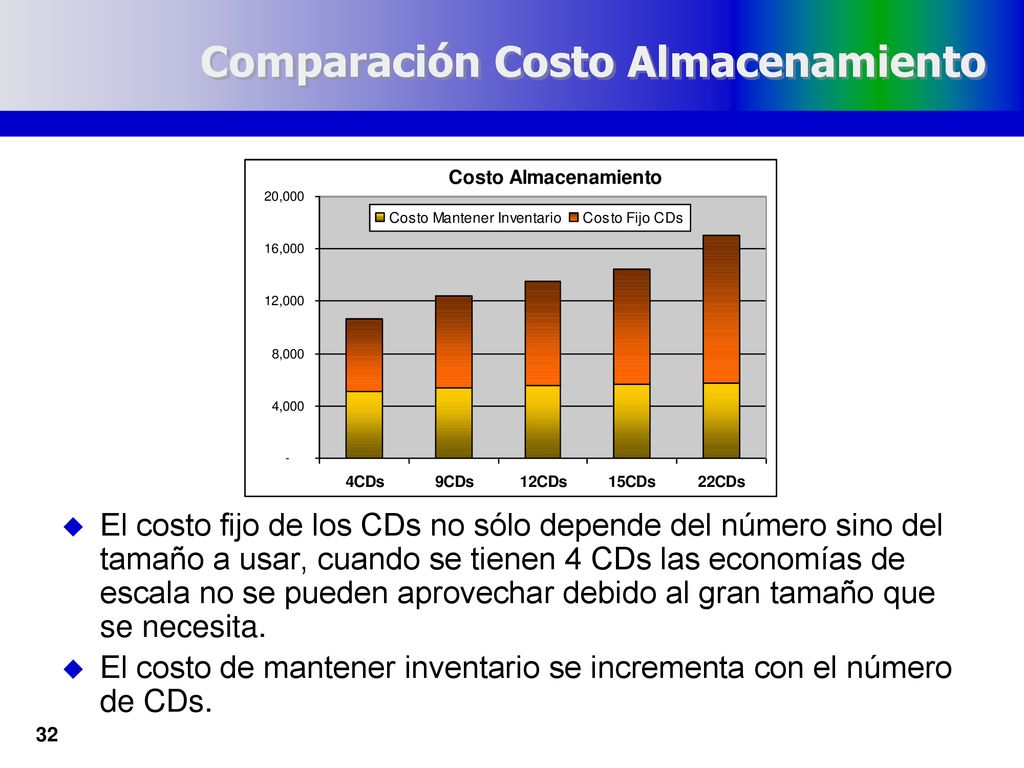 Comparación Costo Almacenamiento

Costo Almacenamiento

Costo Mantener Inventario Costo Fijo CDs

20,000
16,000
12,000
8,000
4,000
-

4CDs 9CDs 12CDs 15CDs 22CDs

El costo fijo de los CDs no sólo depende del número sino del tamaño a usar, cuando se tienen 4 CDs las economías de escala no se pueden aprovechar debido al gran tamaño que se necesita.

El costo de mantener inventario se incrementa con el número de CDs.

32